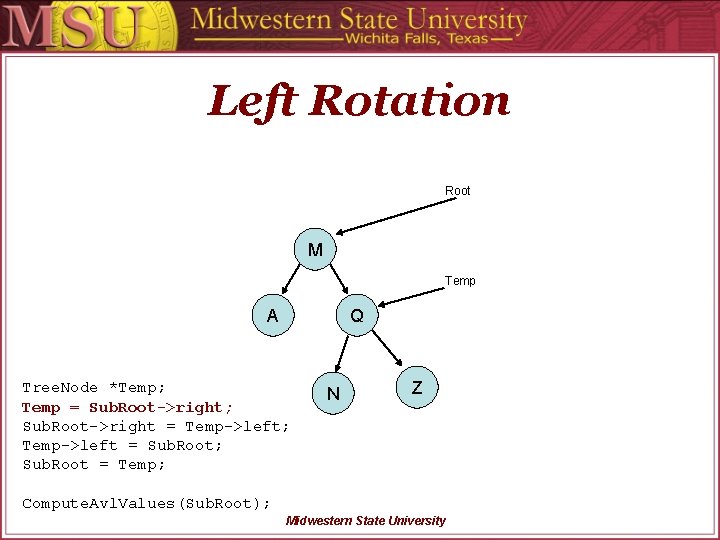 MSU Midwestern State University
Wichita Falls, Texas

Left Rotation

Root

M

Temp

A

Q

N

Z

TreeNode *Temp;
Temp = SubRoot->right;
SubRoot->right = Temp->left;
Temp->left = SubRoot;
SubRoot = Temp;

ComputeAvlValues(SubRoot);

Midwestern State University